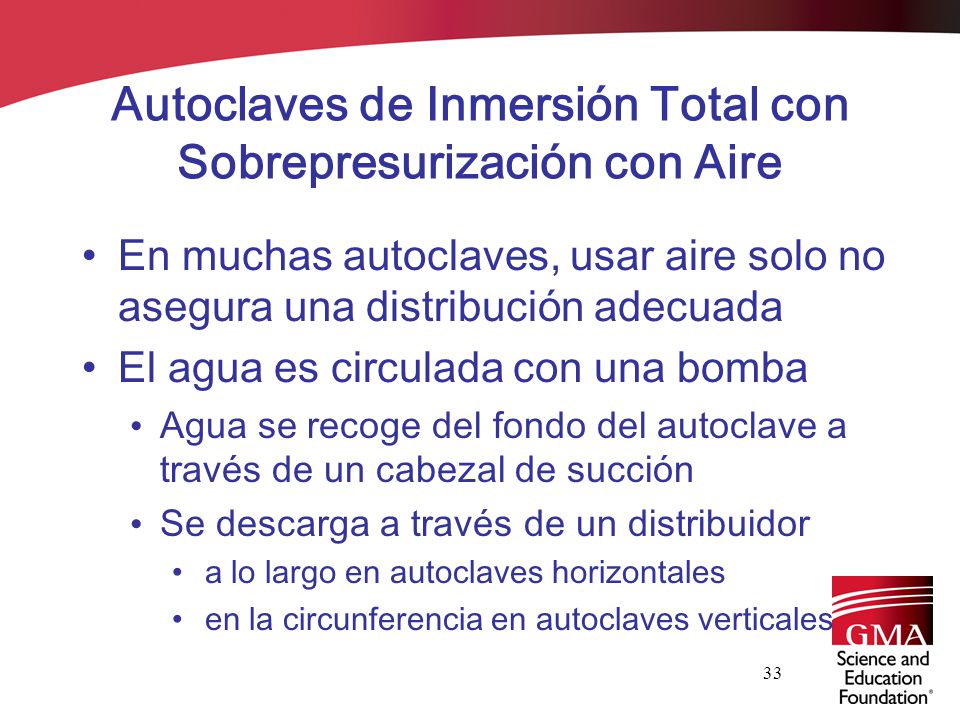 Autoclaves de Inmersión Total con Sobrepresurización con Aire

• En muchas autoclaves, usar aire solo no asegura una distribución adecuada
• El agua es circulada con una bomba
  • Agua se recoge del fondo del autoclave a través de un cabezal de succión
  • Se descarga a través de un distribuidor
    • a lo largo en autoclaves horizontales
    • en la circunferencia en autoclaves verticales

33

GMA
Science and Education Foundation®